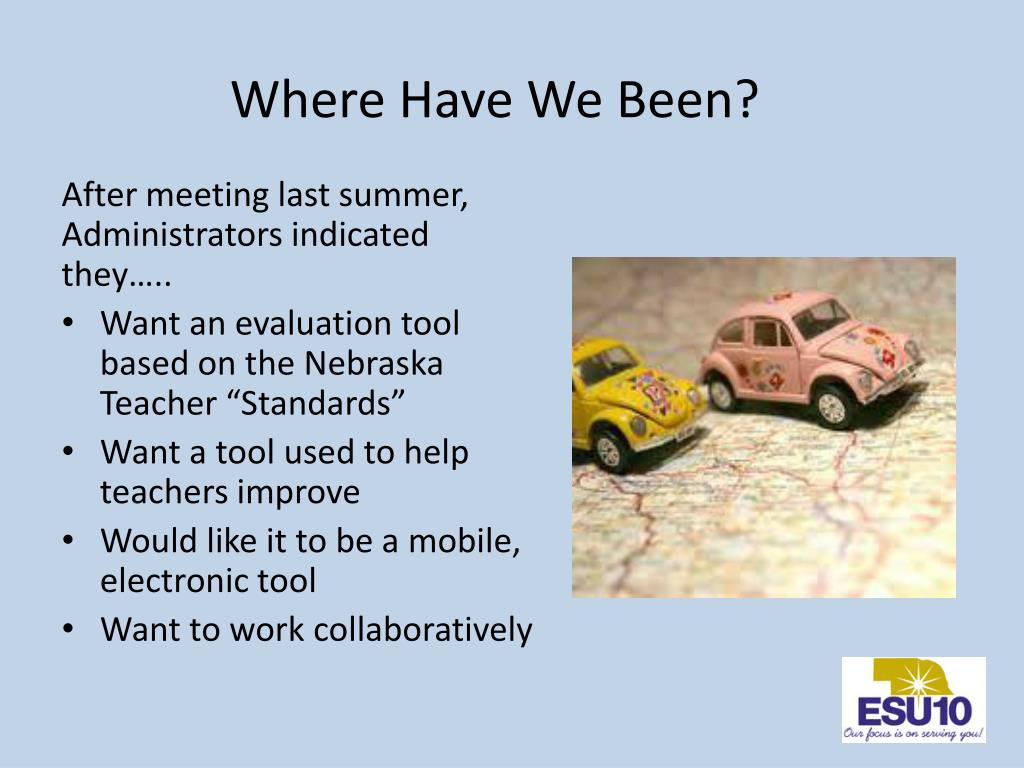 Where Have We Been?

After meeting last summer, Administrators indicated they…..

• Want an evaluation tool based on the Nebraska Teacher “Standards”
• Want a tool used to help teachers improve
• Would like it to be a mobile, electronic tool
• Want to work collaboratively

ESU10
Our focus is on serving you!